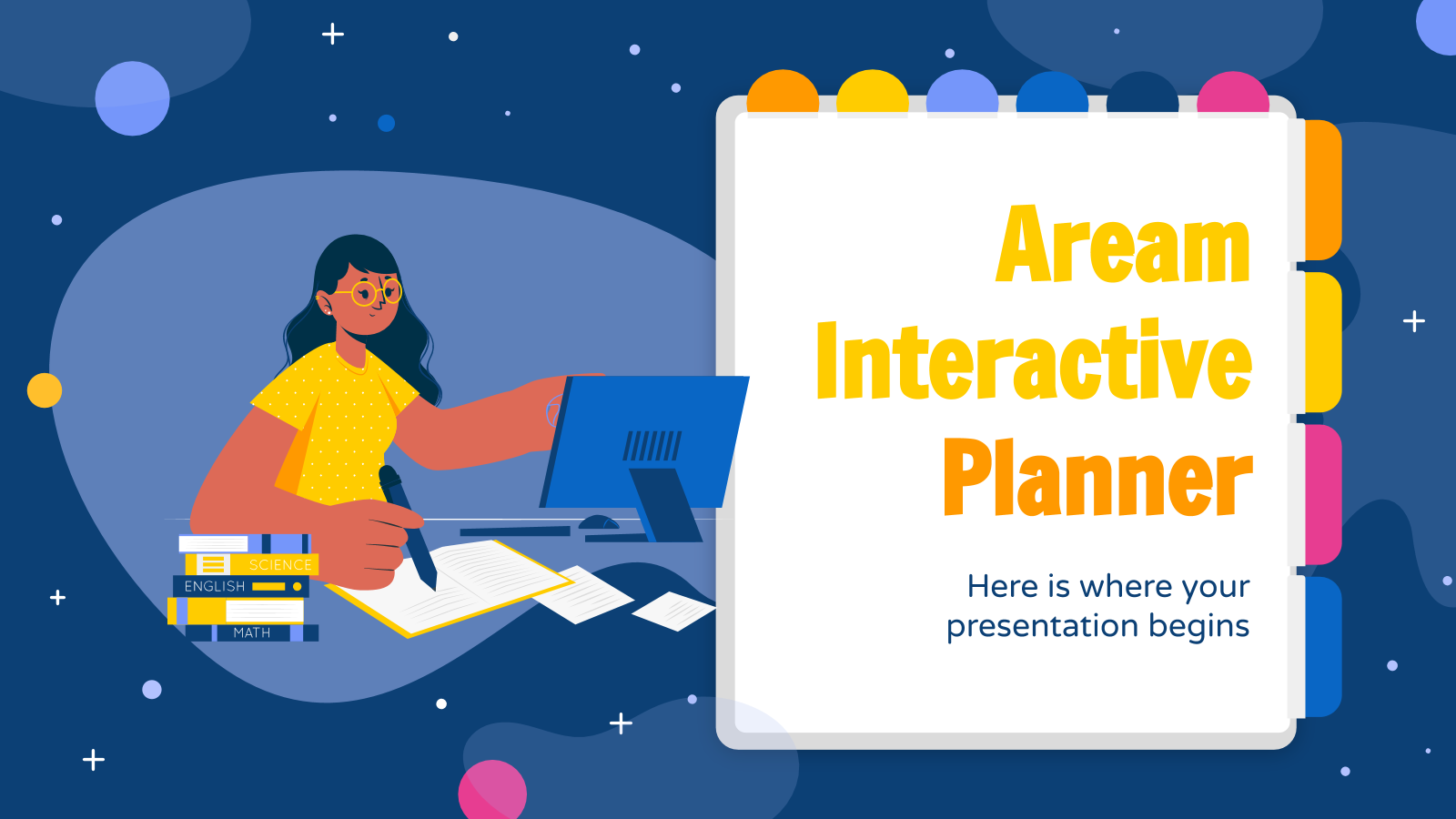 SCIENCE
ENGLISH
MATH

Aream Interactive Planner

Here is where your presentation begins